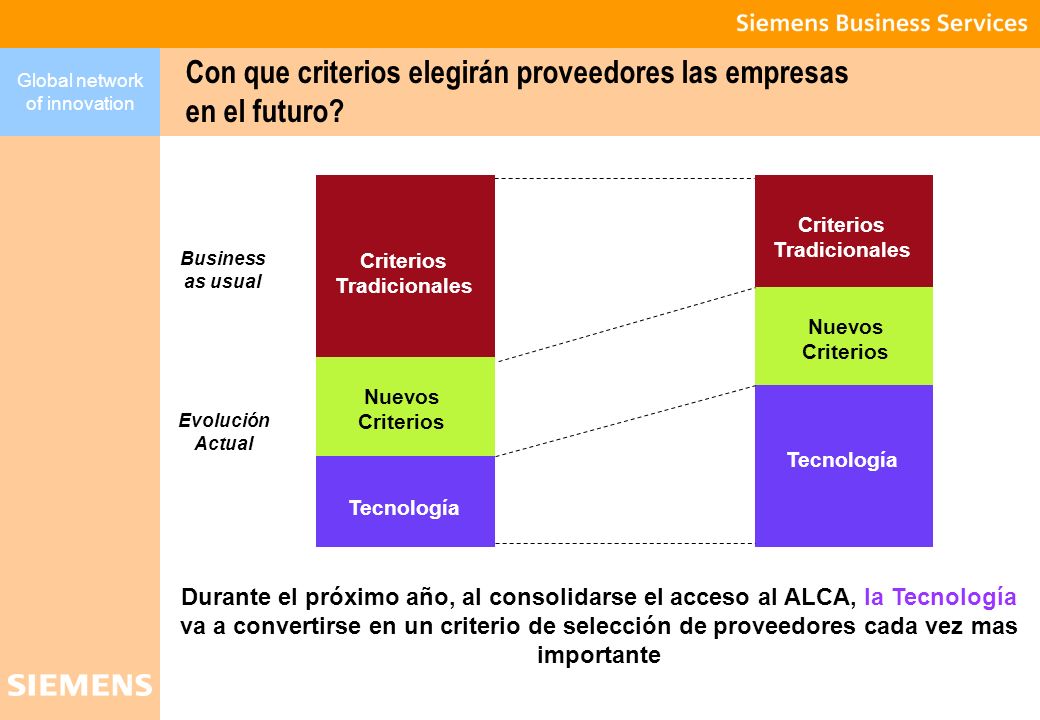 Siemens Business Services

Global network of innovation

Con que criterios elegirán proveedores las empresas en el futuro?

Business as usual

Evolución Actual

Criterios Tradicionales

Nuevos Criterios

Tecnología

Criterios Tradicionales

Nuevos Criterios

Tecnología

Durante el próximo año, al consolidarse el acceso al ALCA, la Tecnología va a convertirse en un criterio de selección de proveedores cada vez mas importante

SIEMENS